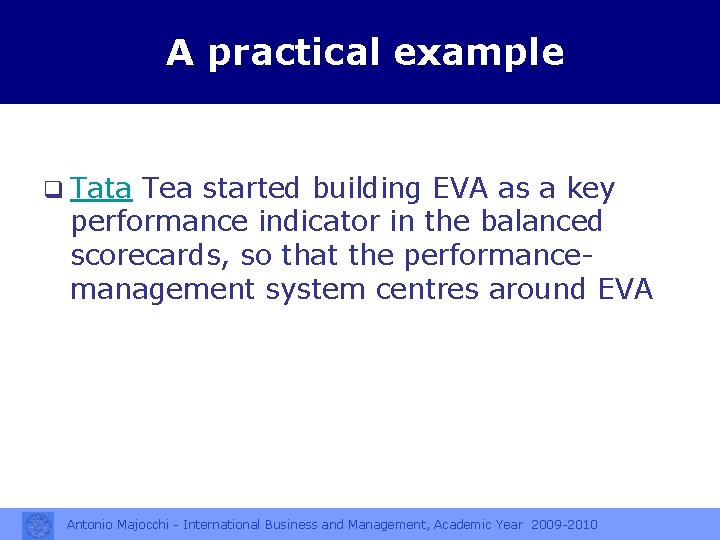 A practical example

❑ Tata Tea started building EVA as a key performance indicator in the balanced scorecards, so that the performance-management system centres around EVA

Antonio Majocchi - International Business and Management, Academic Year 2009-2010